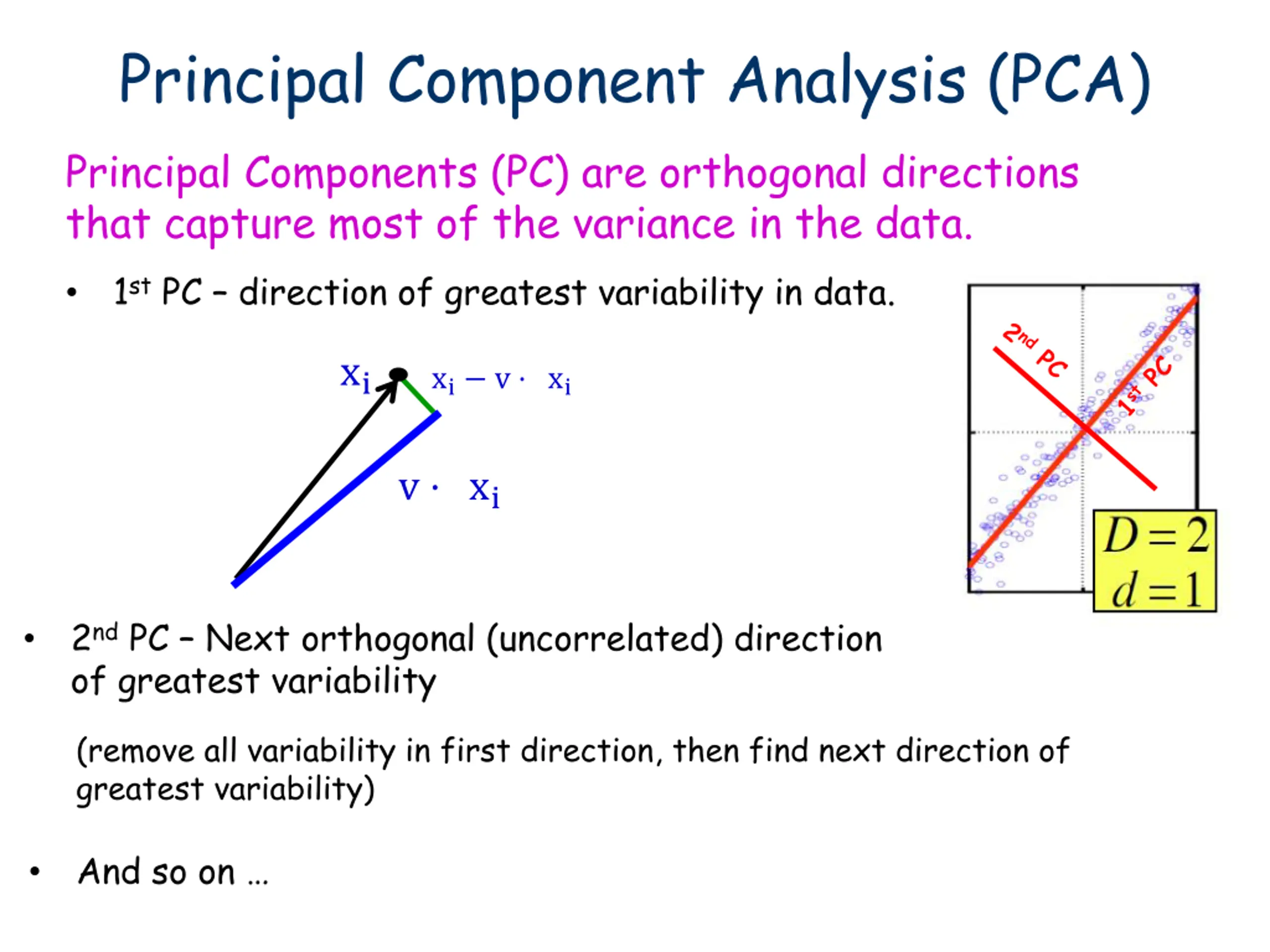 Principal Component Analysis (PCA)

Principal Components (PC) are orthogonal directions that capture most of the variance in the data.

• $1^{st}$ PC – direction of greatest variability in data.

$x_i$ $x_i - v \cdot x_i$

$v \cdot x_i$

$2^{nd}$ PC

$1^{st}$ PC

$D = 2$
$d = 1$

• $2^{nd}$ PC – Next orthogonal (uncorrelated) direction of greatest variability

(remove all variability in first direction, then find next direction of greatest variability)

• And so on …